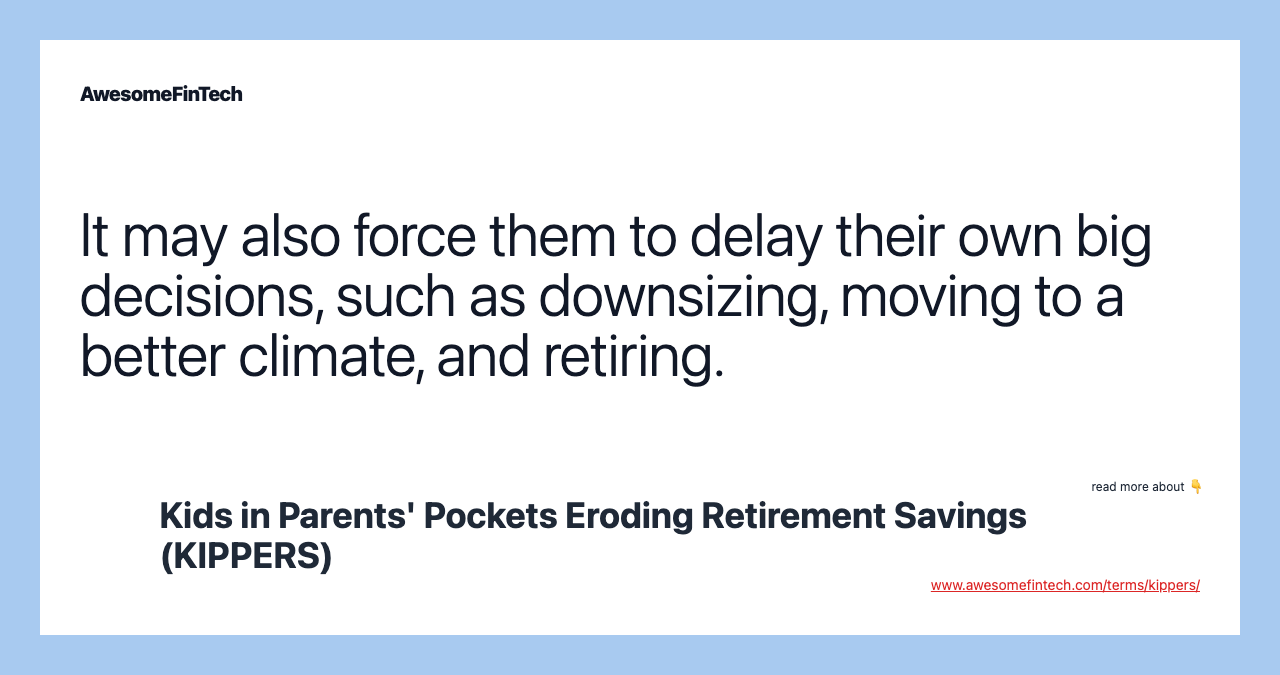 AwesomeFinTech

It may also force them to delay their own big decisions, such as downsizing, moving to a better climate, and retiring.

read more about 👇

Kids in Parents' Pockets Eroding Retirement Savings (KIPPERS)

www.awesomefintech.com/terms/kippers/